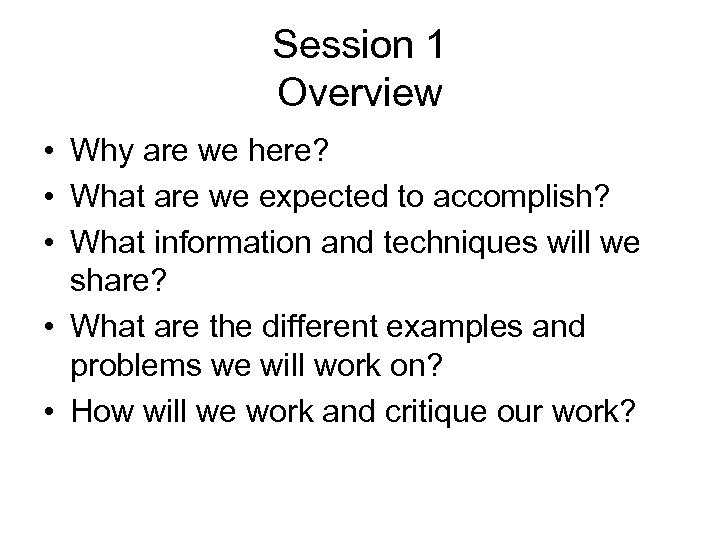 Session 1
Overview

• Why are we here?
• What are we expected to accomplish?
• What information and techniques will we share?
• What are the different examples and problems we will work on?
• How will we work and critique our work?